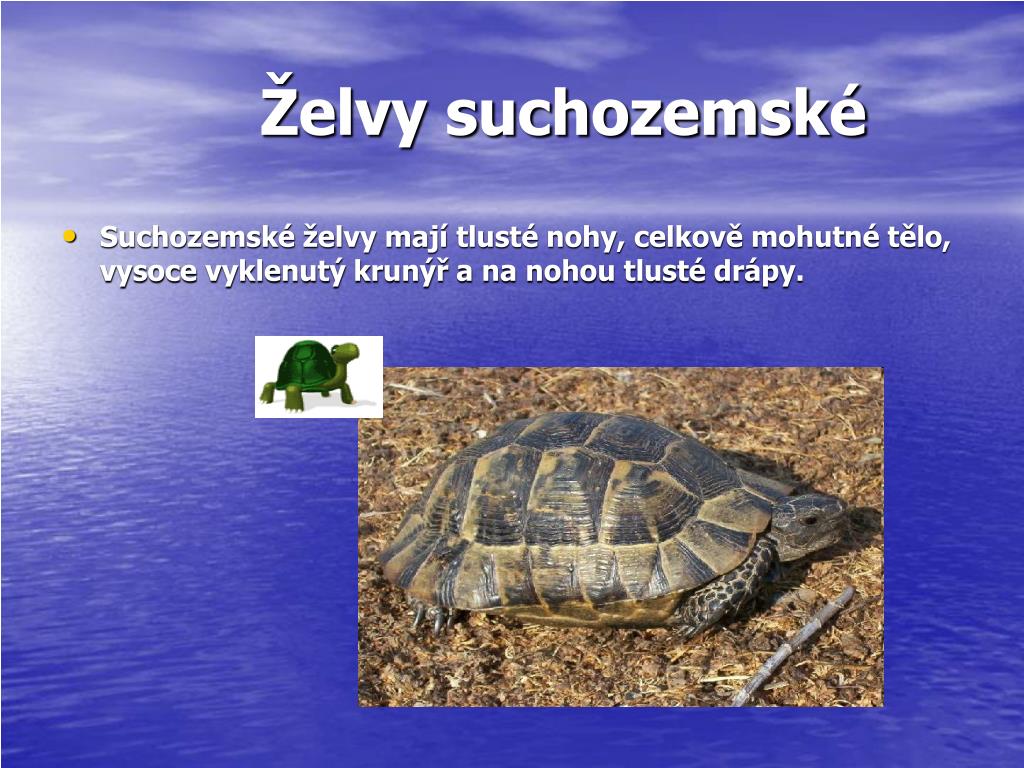 Želvy suchozemské

• Suchozemské želvy mají tlusté nohy, celkově mohutné tělo, vysoce vyklenutý krunýř a na nohou tlusté drápy.